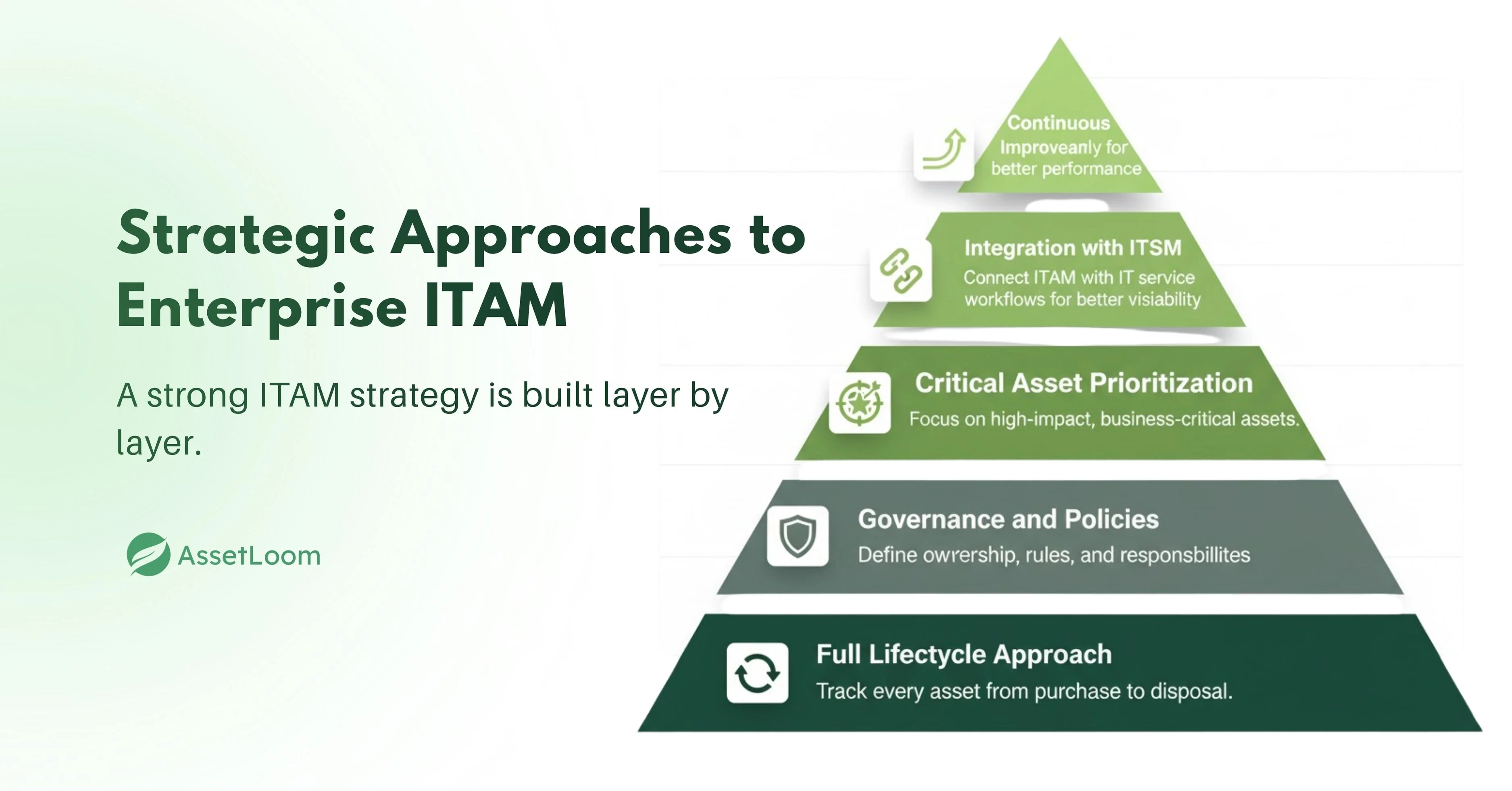 Strategic Approaches to Enterprise ITAM

A strong ITAM strategy is built layer by layer.

AssetLoom

Continuous Improveanly for better performance

Integration with ITSM
Connect ITAM with IT service workflows for better visiability

Critical Asset Prioritization
Focus on high-impact, business-critical assets.

Governance and Policies
Define owrership, rules, and responsbillites

Full Lifectycle Approach
Track every asset from purchase to disposal.